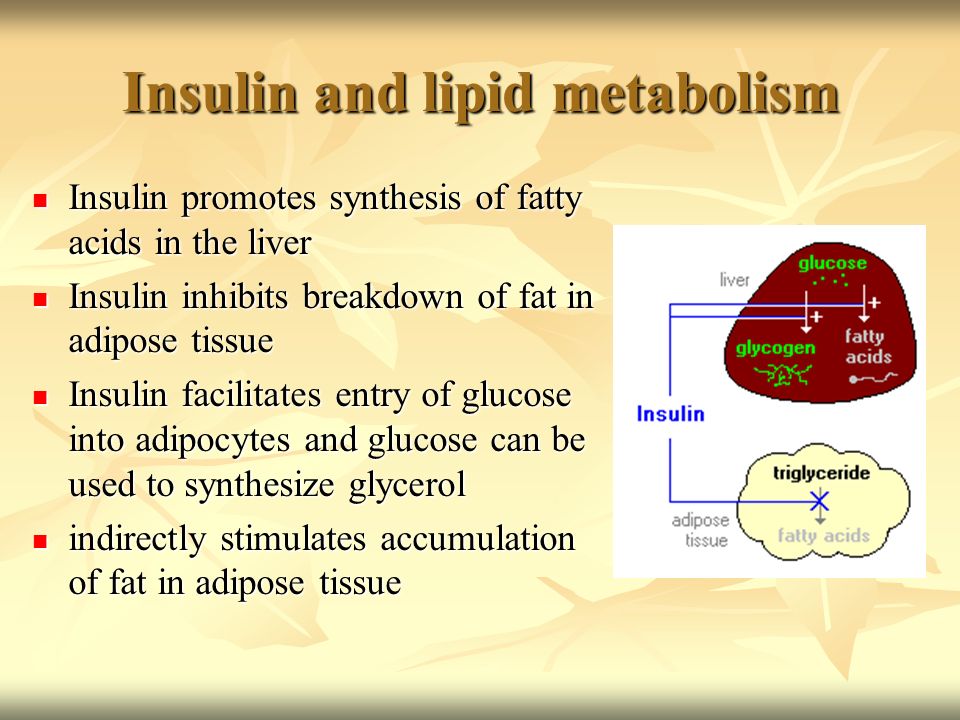 Insulin and lipid metabolism

- Insulin promotes synthesis of fatty acids in the liver
- Insulin inhibits breakdown of fat in adipose tissue
- Insulin facilitates entry of glucose into adipocytes and glucose can be used to synthesize glycerol
- indirectly stimulates accumulation of fat in adipose tissue

liver
glucose
+
+
glycogen
fatty acids
Insulin
triglyceride
adipose tissue
fatty acids